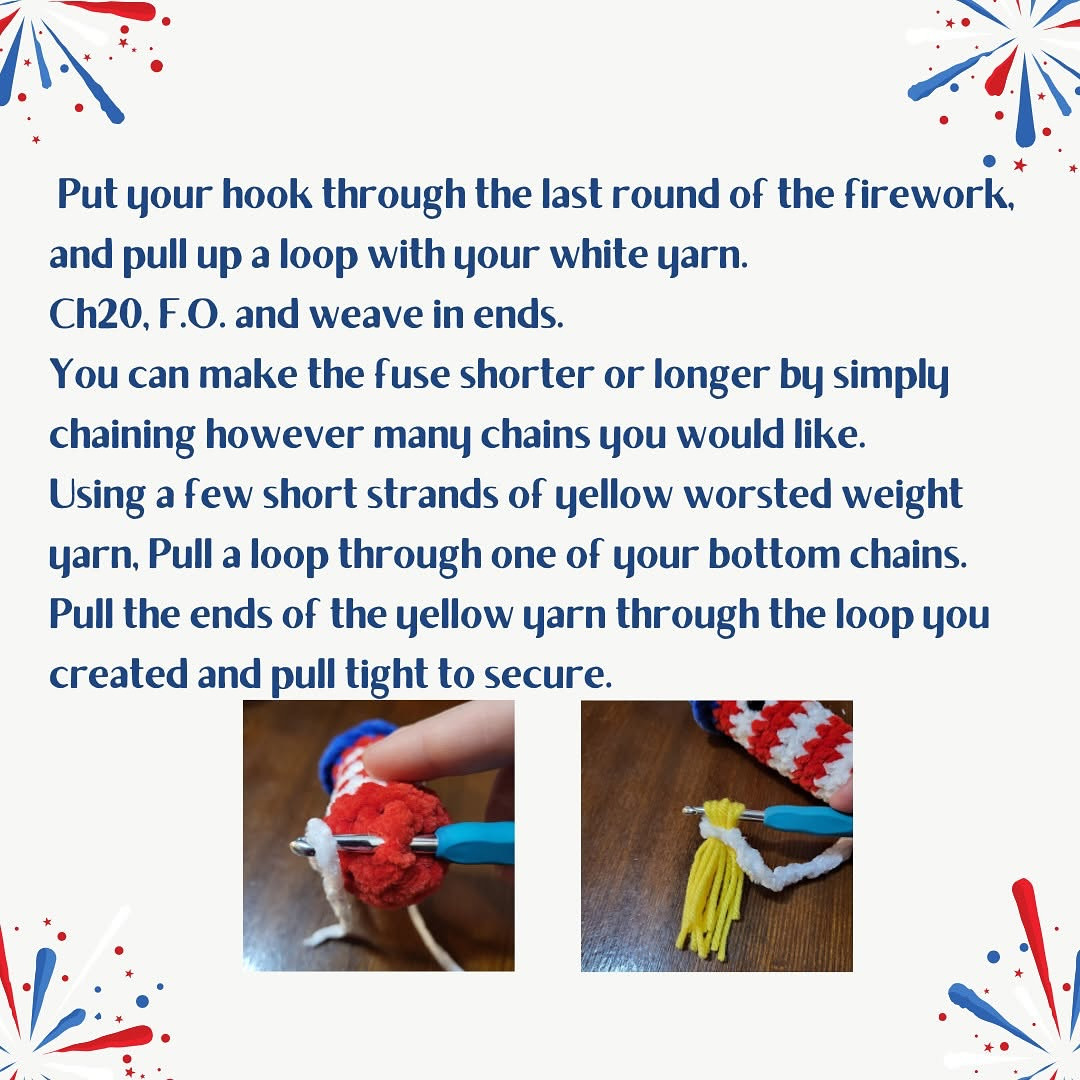 Put your hook through the last round of the firework, and pull up a loop with your white yarn.
Ch20, F.O. and weave in ends.
You can make the fuse shorter or longer by simply chaining however many chains you would like.
Using a few short strands of yellow worsted weight yarn, Pull a loop through one of your bottom chains.
Pull the ends of the yellow yarn through the loop you created and pull tight to secure.